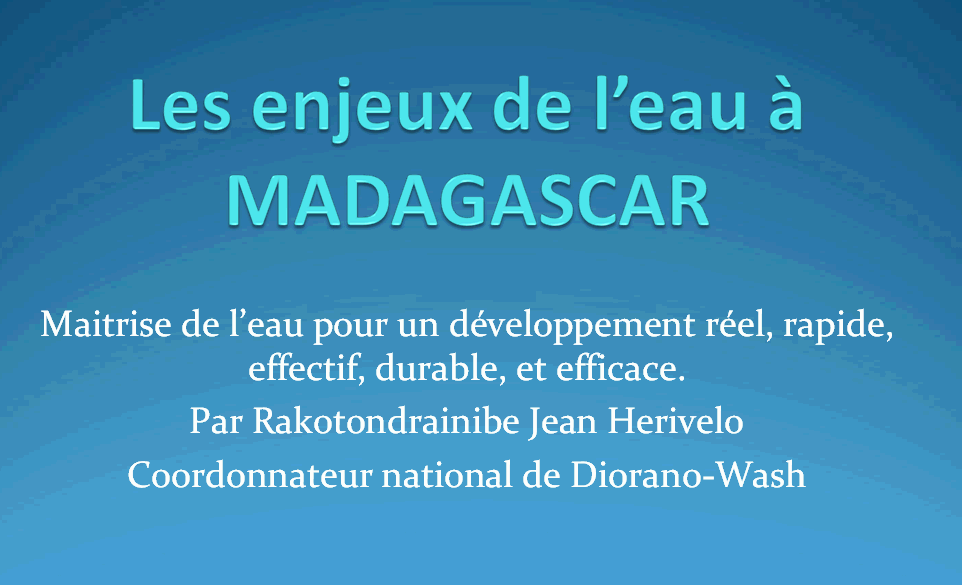 Les enjeux de l’eau à MADAGASCAR

Maitrise de l’eau pour un développement réel, rapide, effectif, durable, et efficace.

Par Rakotondrainibe Jean Herivelo

Coordonnateur national de Diorano-Wash